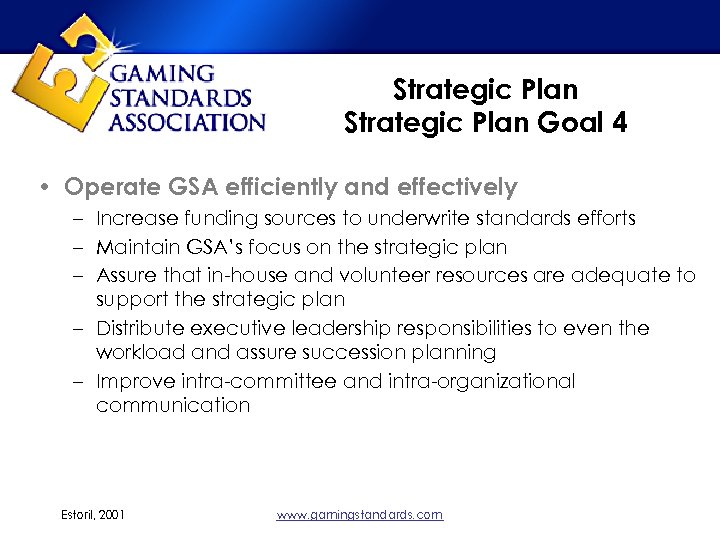 GAMING STANDARDS ASSOCIATION

Strategic Plan
Strategic Plan Goal 4

• Operate GSA efficiently and effectively
– Increase funding sources to underwrite standards efforts
– Maintain GSA's focus on the strategic plan
– Assure that in-house and volunteer resources are adequate to support the strategic plan
– Distribute executive leadership responsibilities to even the workload and assure succession planning
– Improve intra-committee and intra-organizational communication

Estoril, 2001

www.gamingstandards.com